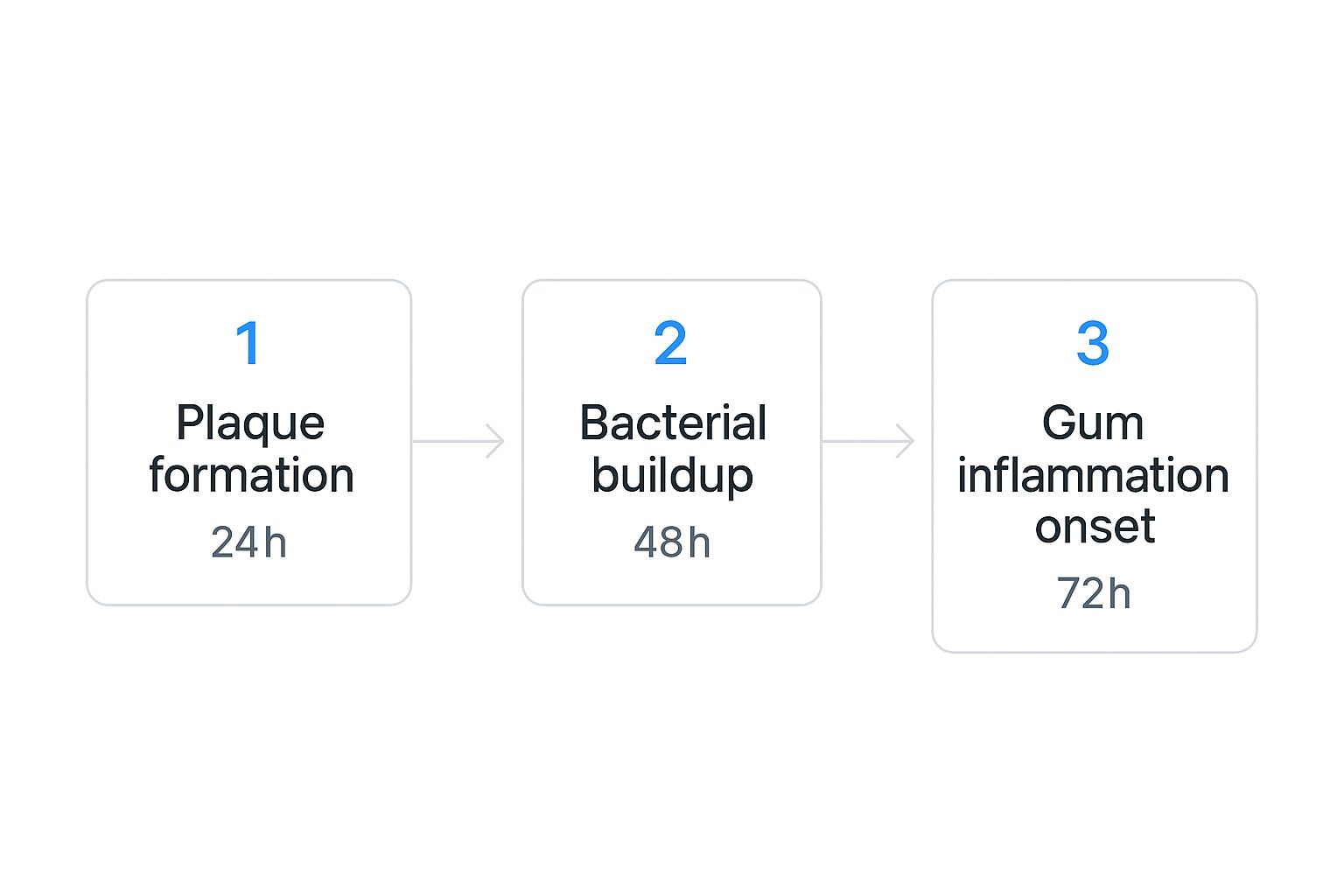 1
Plaque formation
24h

2
Bacterial buildup
48h

3
Gum inflammation onset
72h